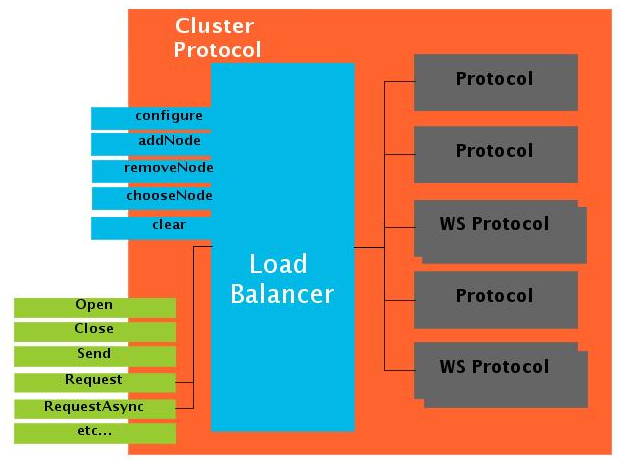 Cluster Protocol

configure
addNode
removeNode
chooseNode
clear

Load Balancer

Open
Close
Send
Request
RequestAsync
etc...

Protocol
Protocol
WS Protocol
Protocol
WS Protocol